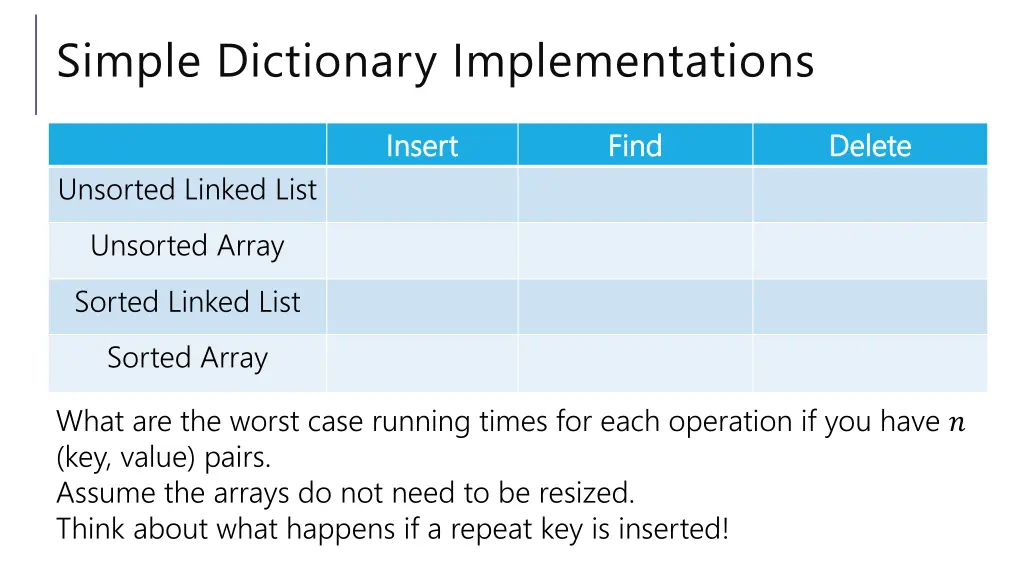 Simple Dictionary Implementations

| | Insert | Find | Delete |
|---|---|---|---|
| Unsorted Linked List | | | |
| Unsorted Array | | | |
| Sorted Linked List | | | |
| Sorted Array | | | |

What are the worst case running times for each operation if you have $n$ (key, value) pairs.
Assume the arrays do not need to be resized.
Think about what happens if a repeat key is inserted!